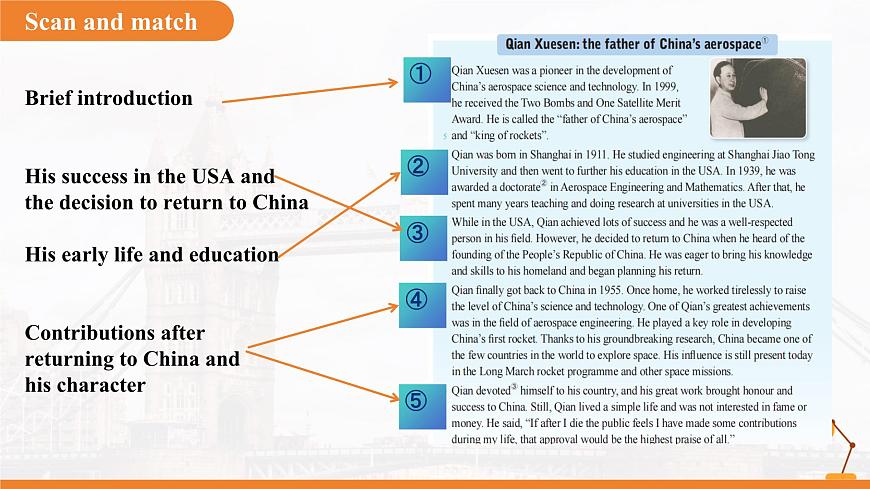 Scan and match

Brief introduction

His success in the USA and the decision to return to China

His early life and education

Contributions after returning to China and his character

Qian Xuesen: the father of China's aerospace①

① Qian Xuesen was a pioneer in the development of China's aerospace science and technology. In 1999, he received the Two Bombs and One Satellite Merit Award. He is called the "father of China's aerospace" and "king of rockets".

5

② Qian was born in Shanghai in 1911. He studied engineering at Shanghai Jiao Tong University and then went to further his education in the USA. In 1939, he was awarded a doctorate② in Aerospace Engineering and Mathematics. After that, he spent many years teaching and doing research at universities in the USA.

③ While in the USA, Qian achieved lots of success and he was a well-respected person in his field. However, he decided to return to China when he heard of the founding of the People's Republic of China. He was eager to bring his knowledge and skills to his homeland and began planning his return.

④ Qian finally got back to China in 1955. Once home, he worked tirelessly to raise the level of China's science and technology. One of Qian's greatest achievements was in the field of aerospace engineering. He played a key role in developing China's first rocket. Thanks to his groundbreaking research, China became one of the few countries in the world to explore space. His influence is still present today in the Long March rocket programme and other space missions.

⑤ Qian devoted③ himself to his country, and his great work brought honour and success to China. Still, Qian lived a simple life and was not interested in fame or money. He said, "If after I die the public feels I have made some contributions during my life, that approval would be the highest praise of all."